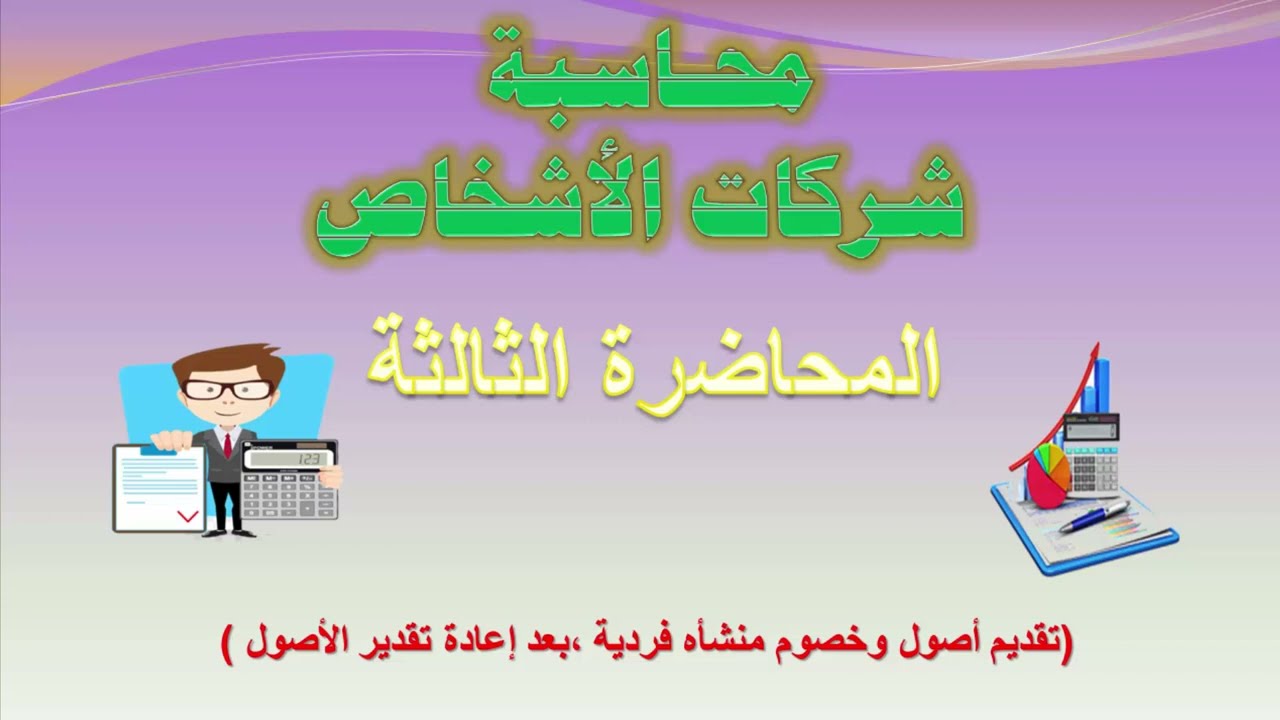 محاسبة
شركات الأشخاص

المحاضرة الثالثة

123

(تقديم أصول وخصوم منشأه فردية ،بعد إعادة تقدير الأصول )